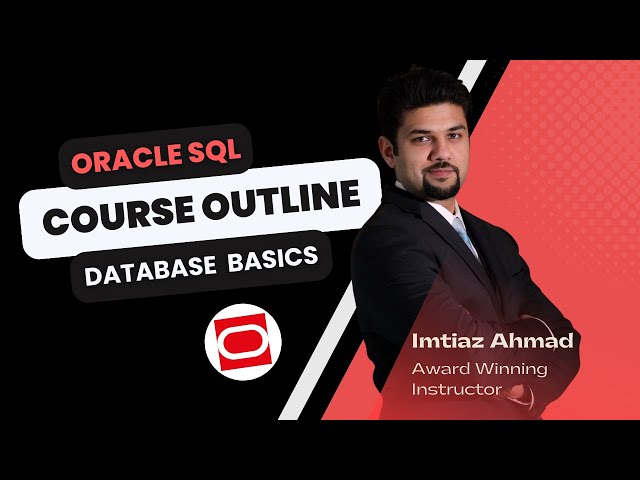 ORACLE SQL

COURSE OUTLINE

DATABASE BASICS

Imtiaz Ahmad

Award Winning Instructor